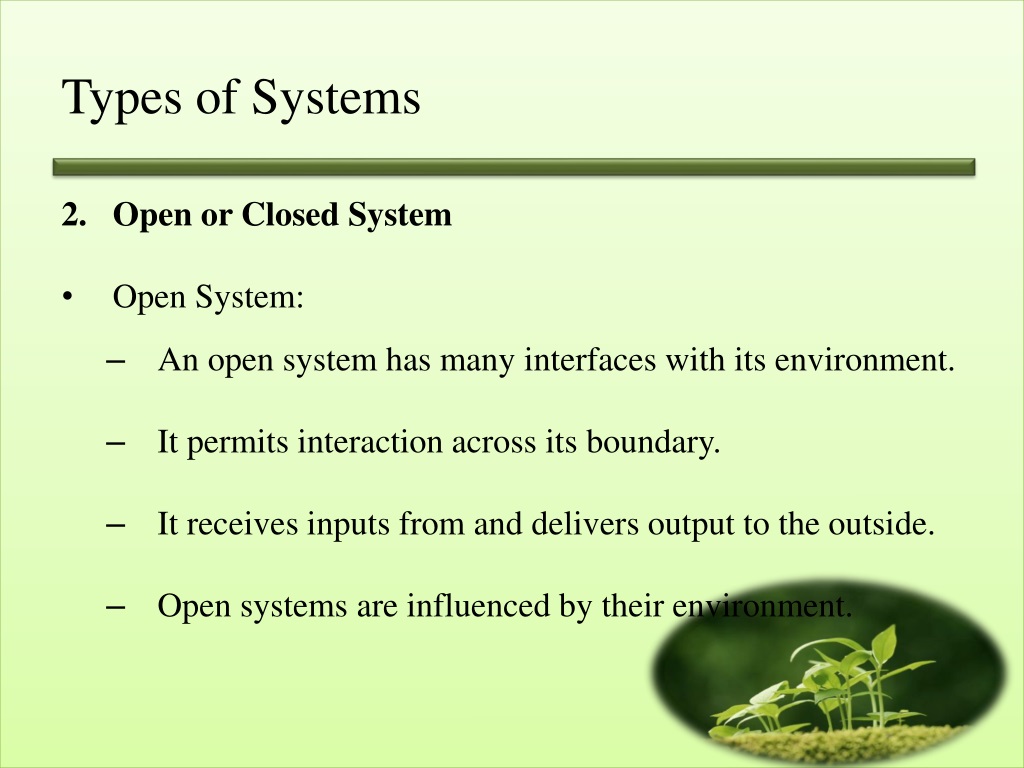 Types of Systems

2. Open or Closed System

• Open System:

– An open system has many interfaces with its environment.

– It permits interaction across its boundary.

– It receives inputs from and delivers output to the outside.

– Open systems are influenced by their environment.